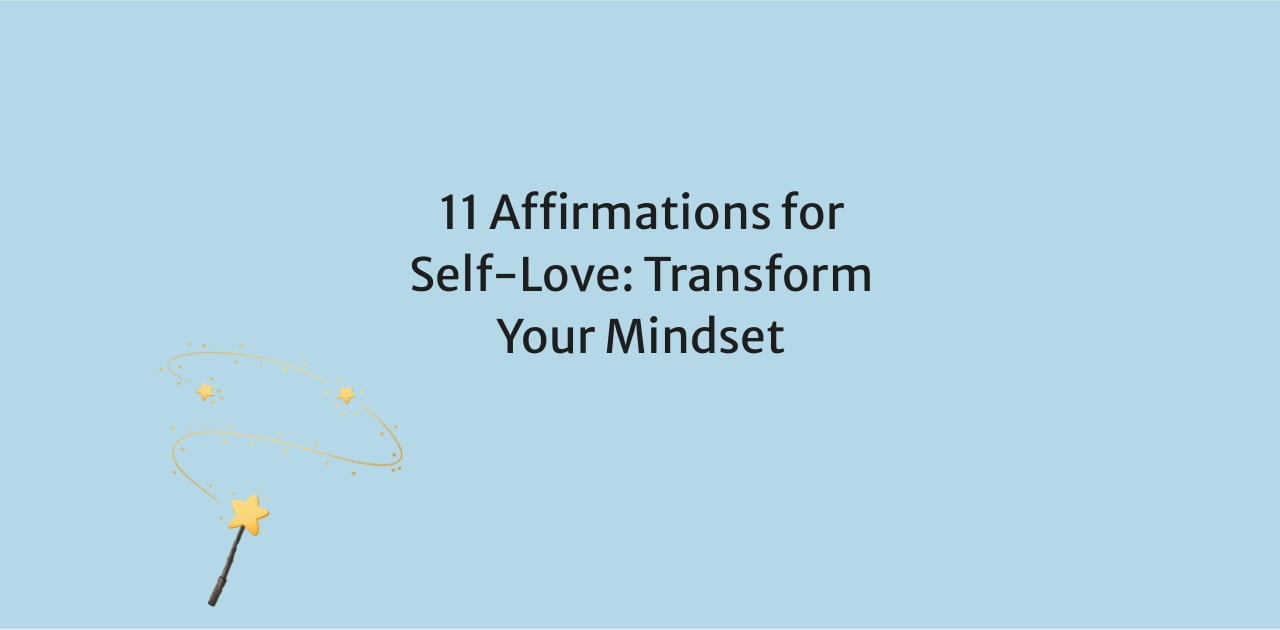 11 Affirmations for Self-Love: Transform Your Mindset